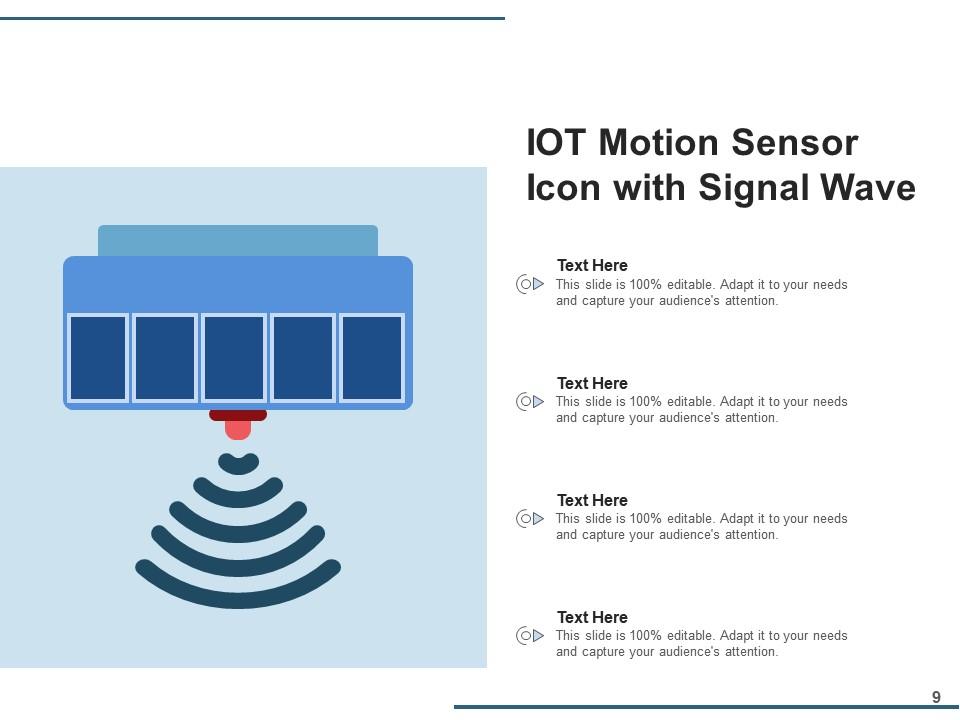 IOT Motion Sensor Icon with Signal Wave

Text Here
This slide is 100% editable. Adapt it to your needs and capture your audience's attention.

Text Here
This slide is 100% editable. Adapt it to your needs and capture your audience's attention.

Text Here
This slide is 100% editable. Adapt it to your needs and capture your audience's attention.

Text Here
This slide is 100% editable. Adapt it to your needs and capture your audience's attention.

9